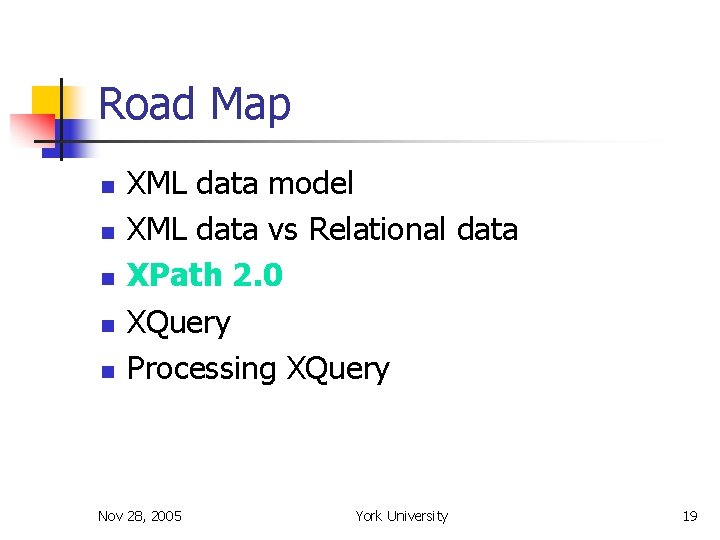 Road Map

- XML data model
- XML data vs Relational data
- XPath 2.0
- XQuery
- Processing XQuery

Nov 28, 2005 York University 19